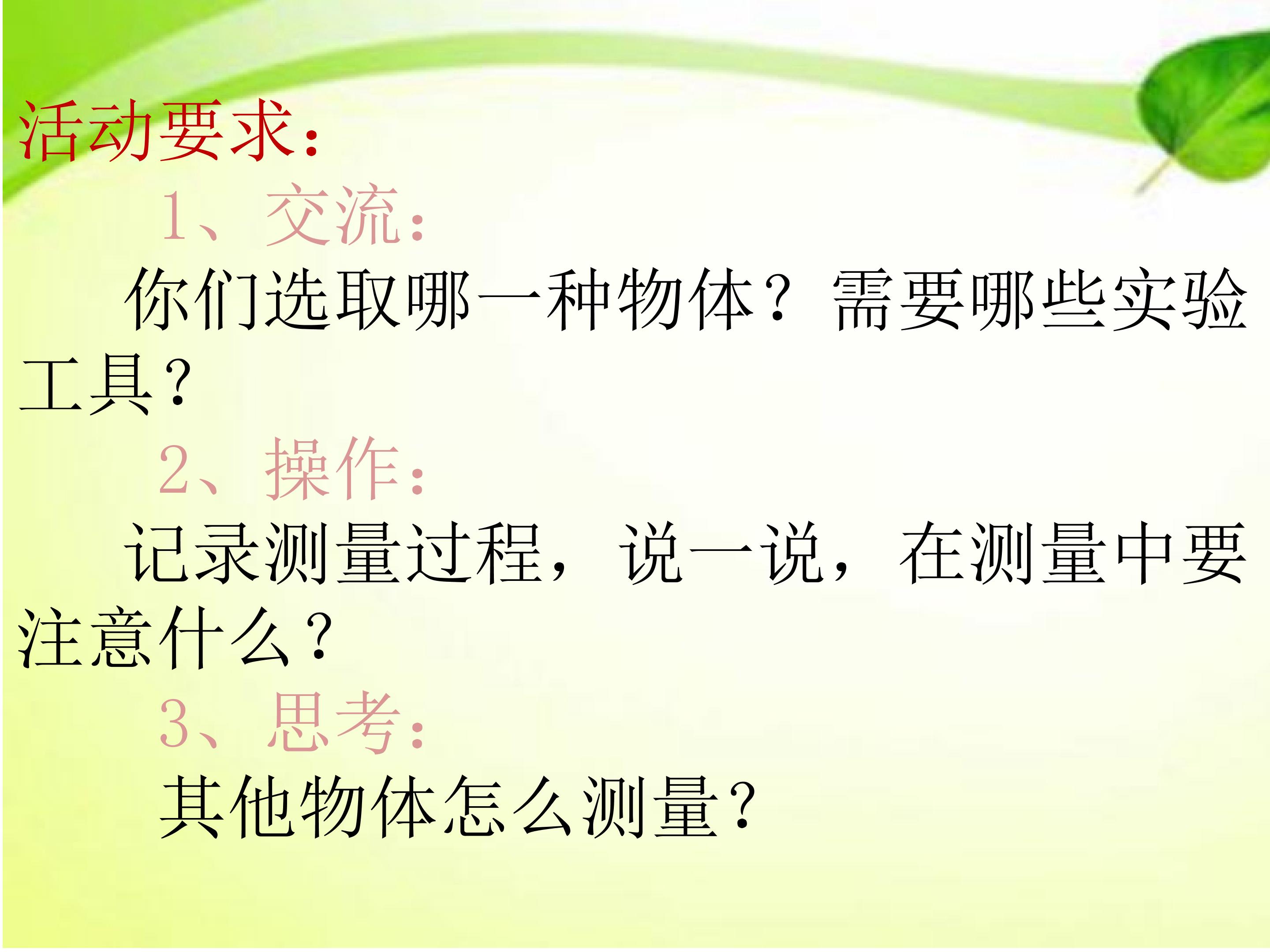 活动要求：

1、交流：

你们选取哪一种物体？需要哪些实验工具？

2、操作：

记录测量过程，说一说，在测量中要注意什么？

3、思考：

其他物体怎么测量？